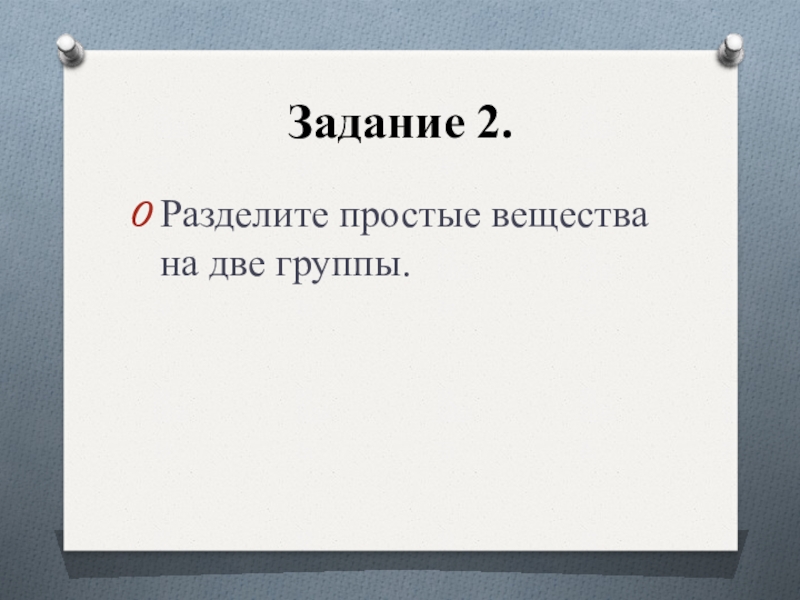 Задание 2.

Разделите простые вещества на две группы.